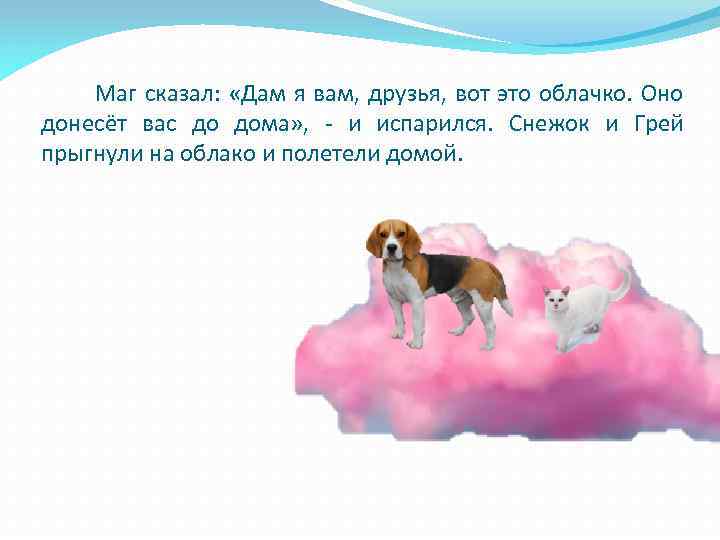 Маг сказал: «Дам я вам, друзья, вот это облачко. Оно донесёт вас до дома», - и испарился. Снежок и Грей прыгнули на облако и полетели домой.